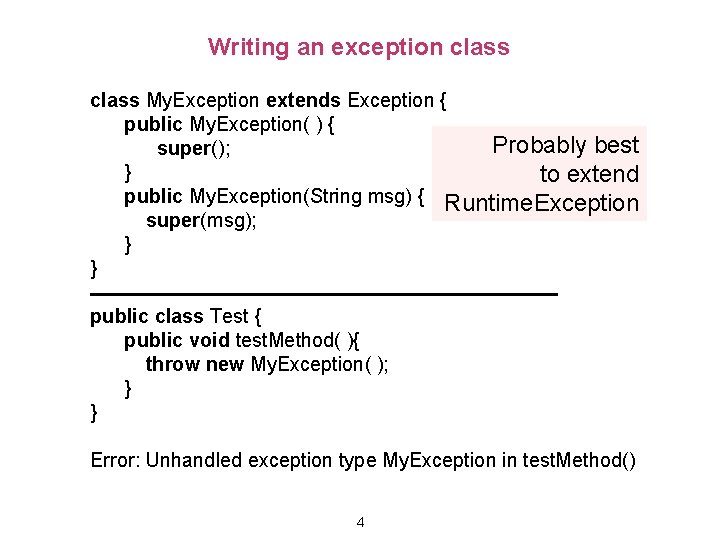 Writing an exception class

class MyException extends Exception {
public MyException( ) {
super();
}
public MyException(String msg) {
super(msg);
}
}

Probably best to extend RuntimeException

public class Test {
public void testMethod( ){
throw new MyException( );
}
}

Error: Unhandled exception type MyException in testMethod()

4